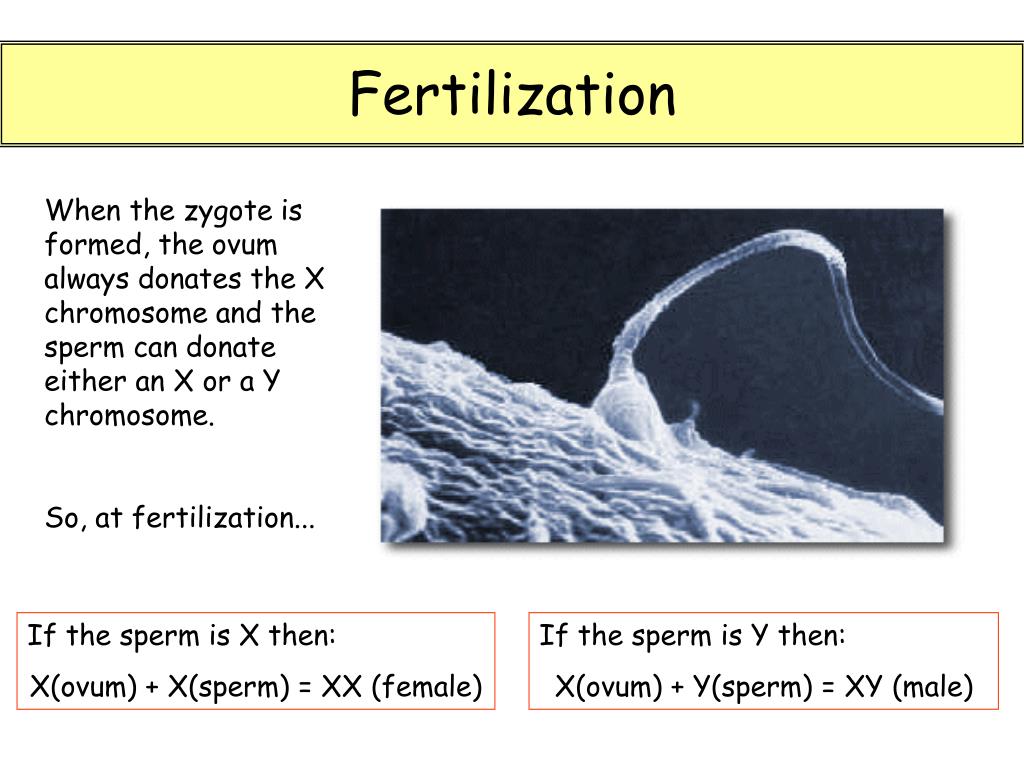 Fertilization

When the zygote is formed, the ovum always donates the X chromosome and the sperm can donate either an X or a Y chromosome.

So, at fertilization...

If the sperm is X then:
X(ovum) + X(sperm) = XX (female)

If the sperm is Y then:
X(ovum) + Y(sperm) = XY (male)